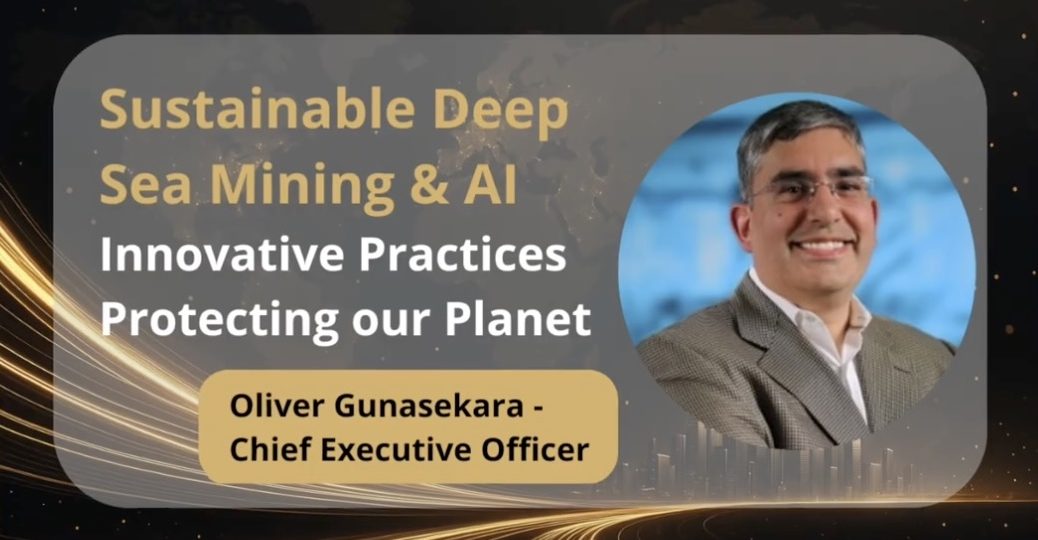 Sustainable Deep Sea Mining & AI
Innovative Practices Protecting our Planet

Oliver Gunasekara - Chief Executive Officer